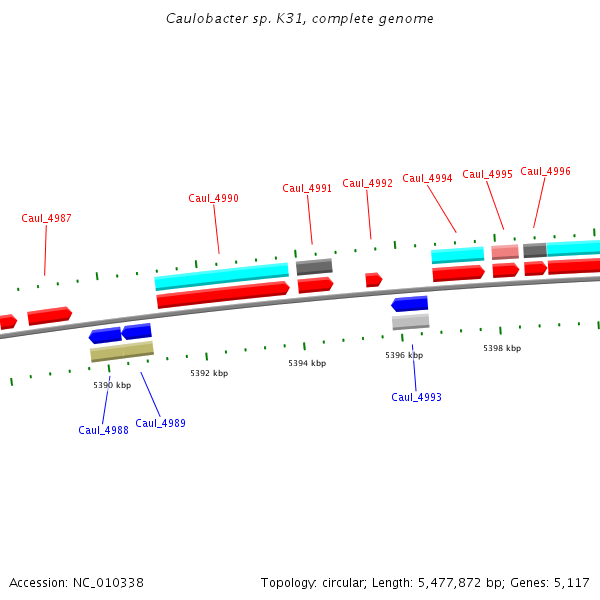 Caulobacter sp. K31, complete genome

Caul_4987

Caul_4990

Caul_4991

Caul_4992

Caul_4994

Caul_4995

Caul_4996

5390 kbp

5392 kbp

5394 kbp

5396 kbp

5398 kbp

Caul_4988

Caul_4989

Caul_4993

Accession: NC_010338

Topology: circular; Length: 5,477,872 bp; Genes: 5,117